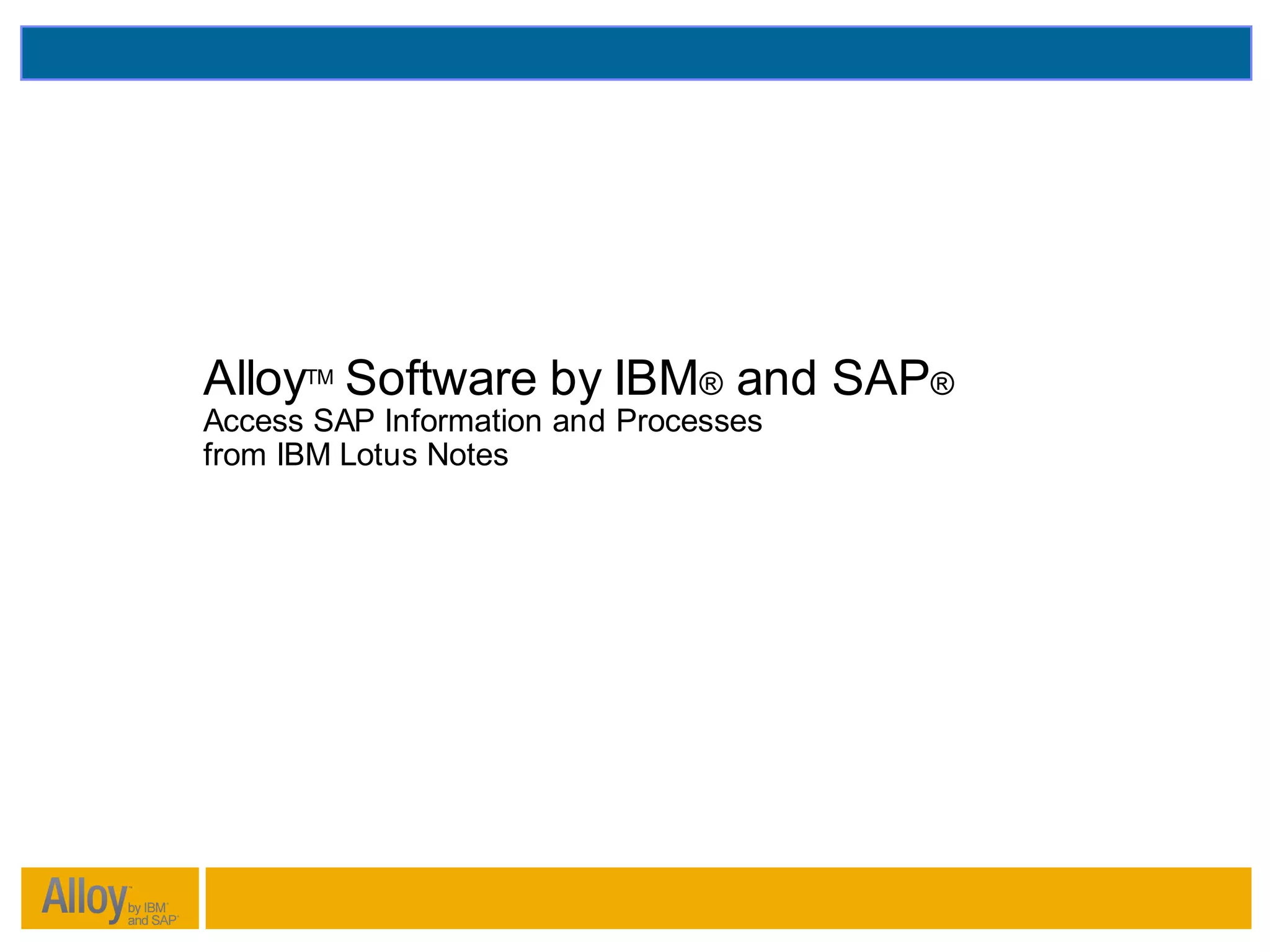 Alloy™ Software by IBM® and SAP®
Access SAP Information and Processes from IBM Lotus Notes

Alloy™ by IBM® and SAP®